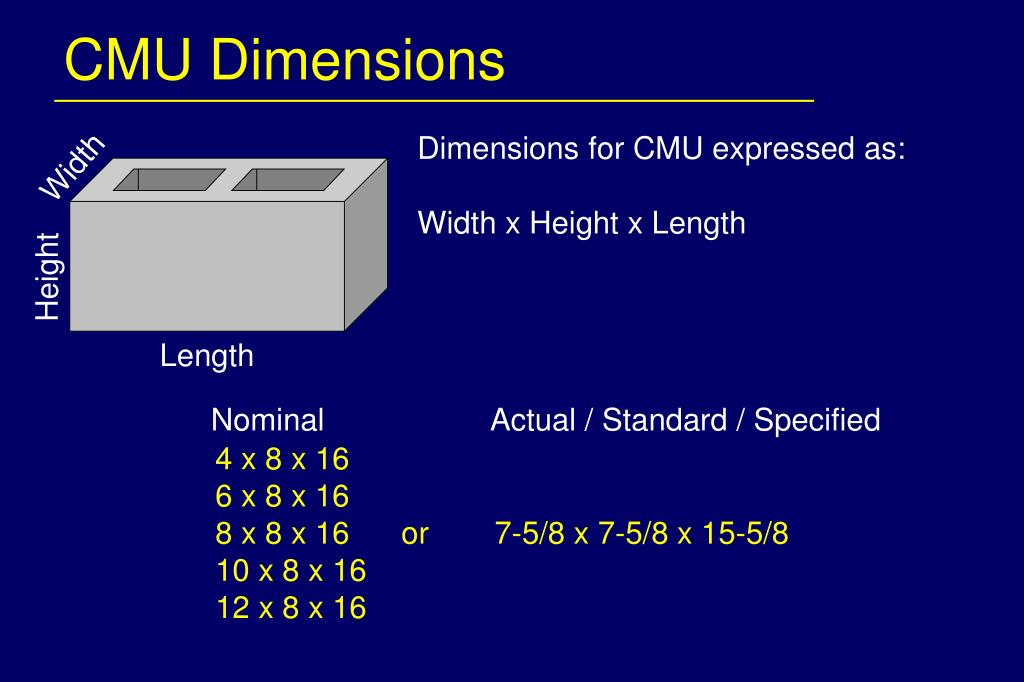 CMU Dimensions

Width
Height
Length

Dimensions for CMU expressed as:

Width x Height x Length

Nominal

Actual / Standard / Specified

4 x 8 x 16
6 x 8 x 16
8 x 8 x 16 or 7-5/8 x 7-5/8 x 15-5/8
10 x 8 x 16
12 x 8 x 16